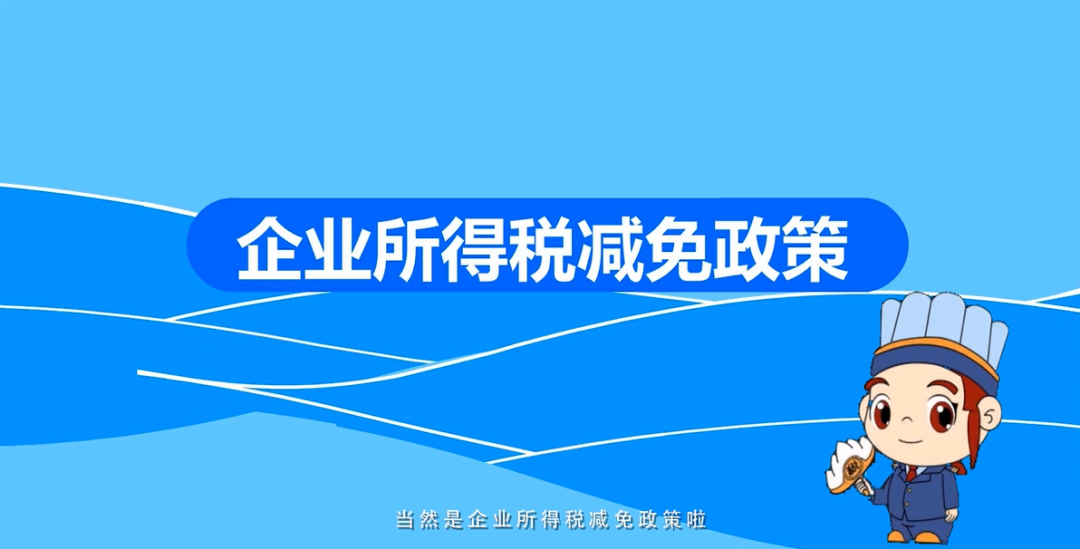 企业所得税减免政策

当然是企业所得税减免政策啦